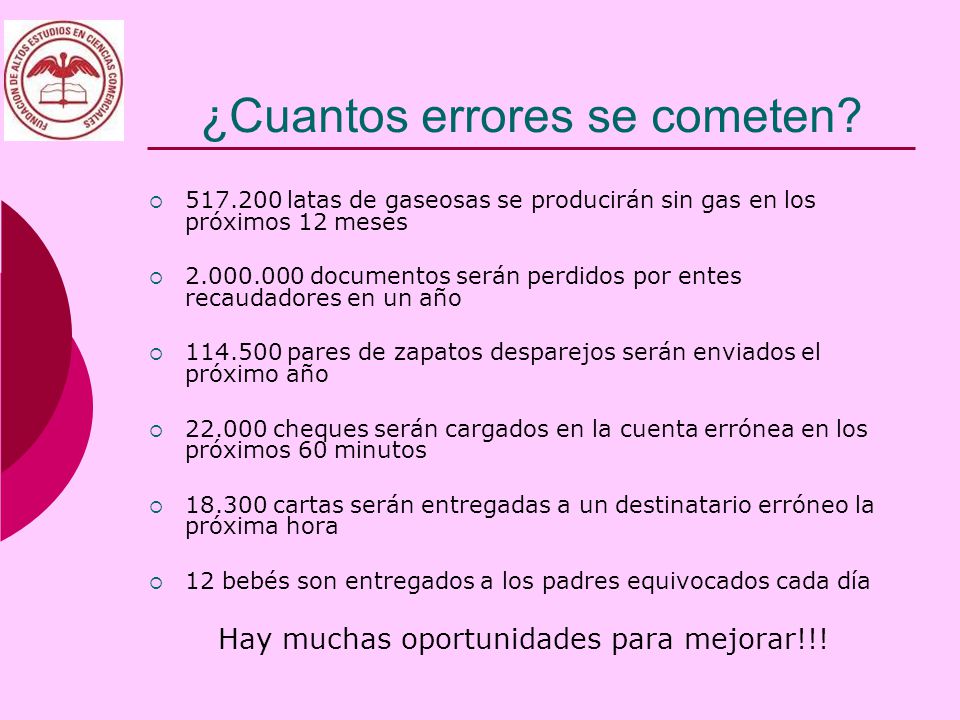 FUNDACION DE ALTOS ESTUDIOS EN CIENCIAS COMERCIALES

¿Cuantos errores se cometen?

517.200 latas de gaseosas se producirán sin gas en los próximos 12 meses

2.000.000 documentos serán perdidos por entes recaudadores en un año

114.500 pares de zapatos desparejos serán enviados el próximo año

22.000 cheques serán cargados en la cuenta errónea en los próximos 60 minutos

18.300 cartas serán entregadas a un destinatario erróneo la próxima hora

12 bebés son entregados a los padres equivocados cada día

Hay muchas oportunidades para mejorar!!!